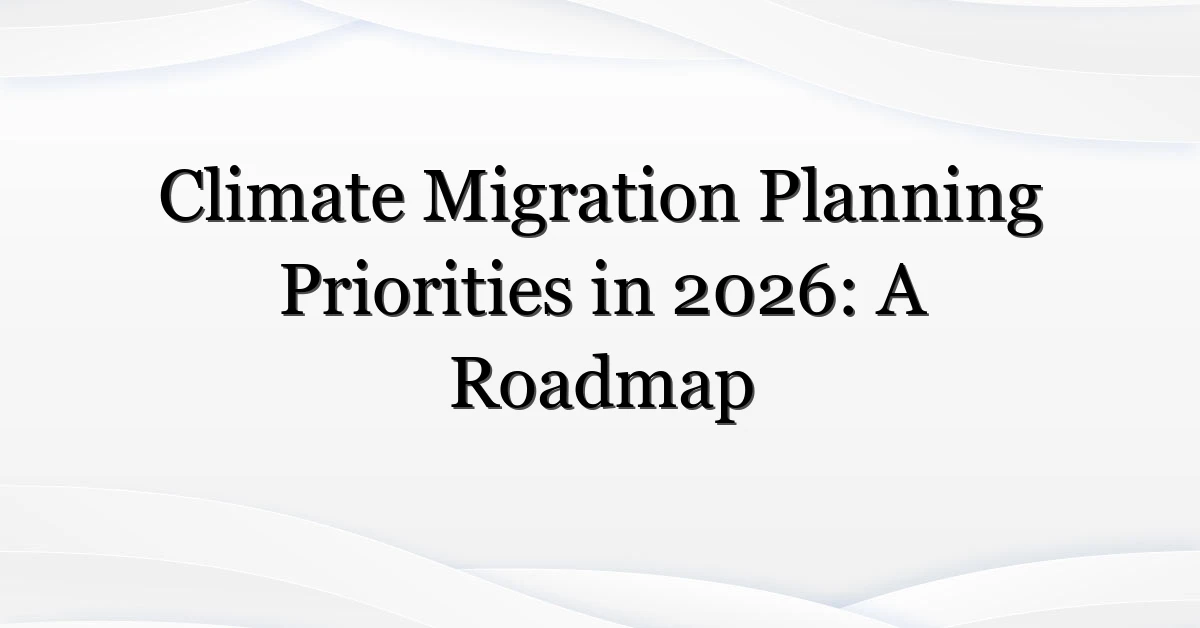 Climate Migration Planning Priorities in 2026: A Roadmap